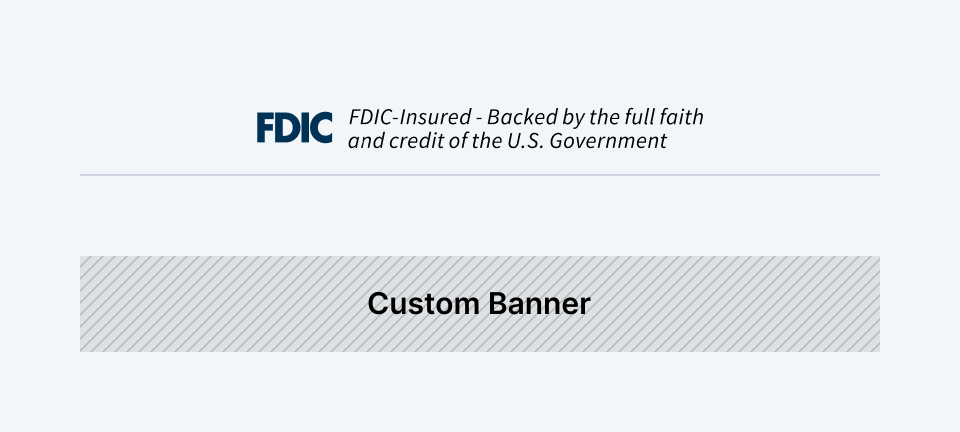 FDIC FDIC-Insured - Backed by the full faith and credit of the U.S. Government

Custom Banner